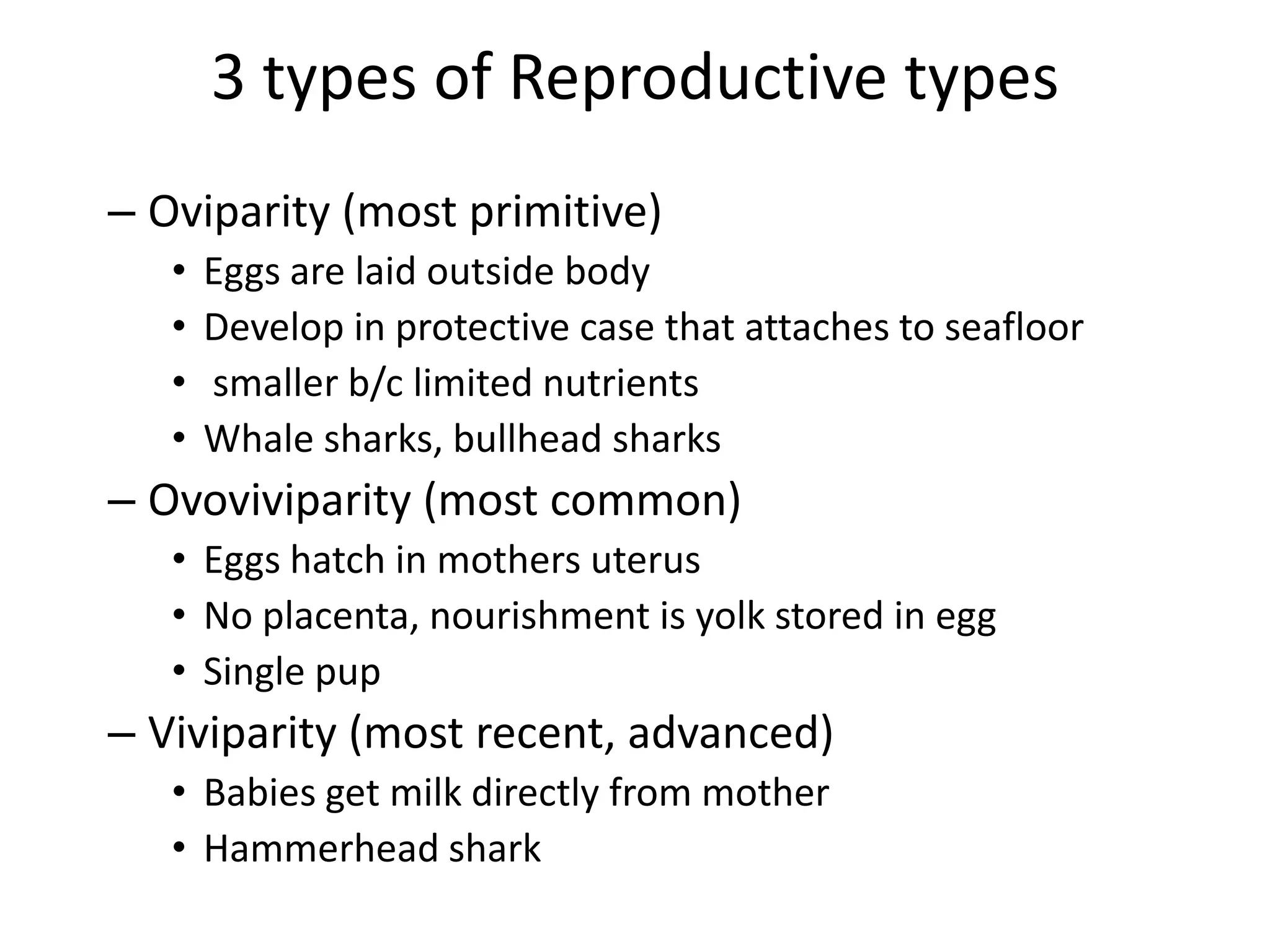 3 types of Reproductive types

– Oviparity (most primitive)
• Eggs are laid outside body
• Develop in protective case that attaches to seafloor
• smaller b/c limited nutrients
• Whale sharks, bullhead sharks
– Ovoviviparity (most common)
• Eggs hatch in mothers uterus
• No placenta, nourishment is yolk stored in egg
• Single pup
– Viviparity (most recent, advanced)
• Babies get milk directly from mother
• Hammerhead shark